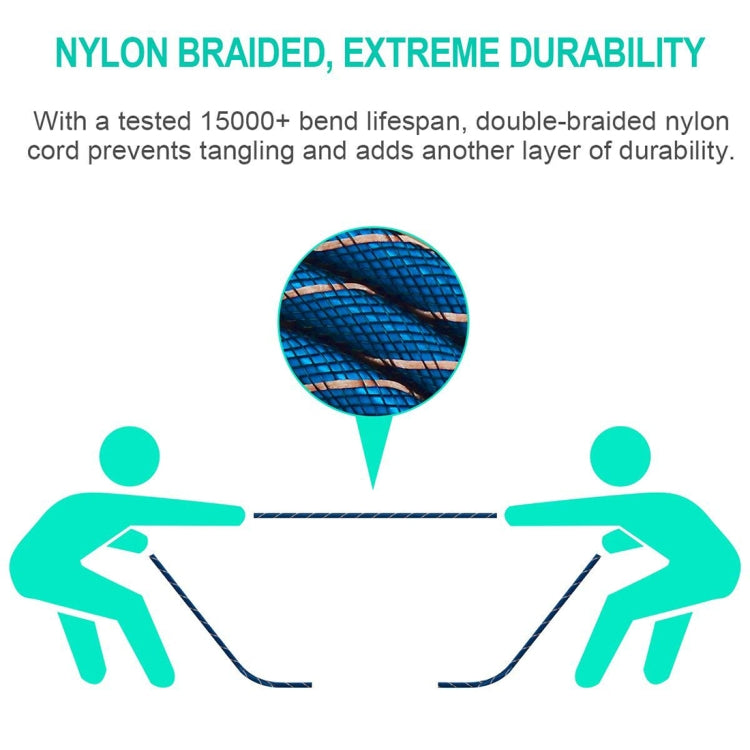 NYLON BRAIDED, EXTREME DURABILITY

With a tested 15000+ bend lifespan, double-braided nylon cord prevents tangling and adds another layer of durability.